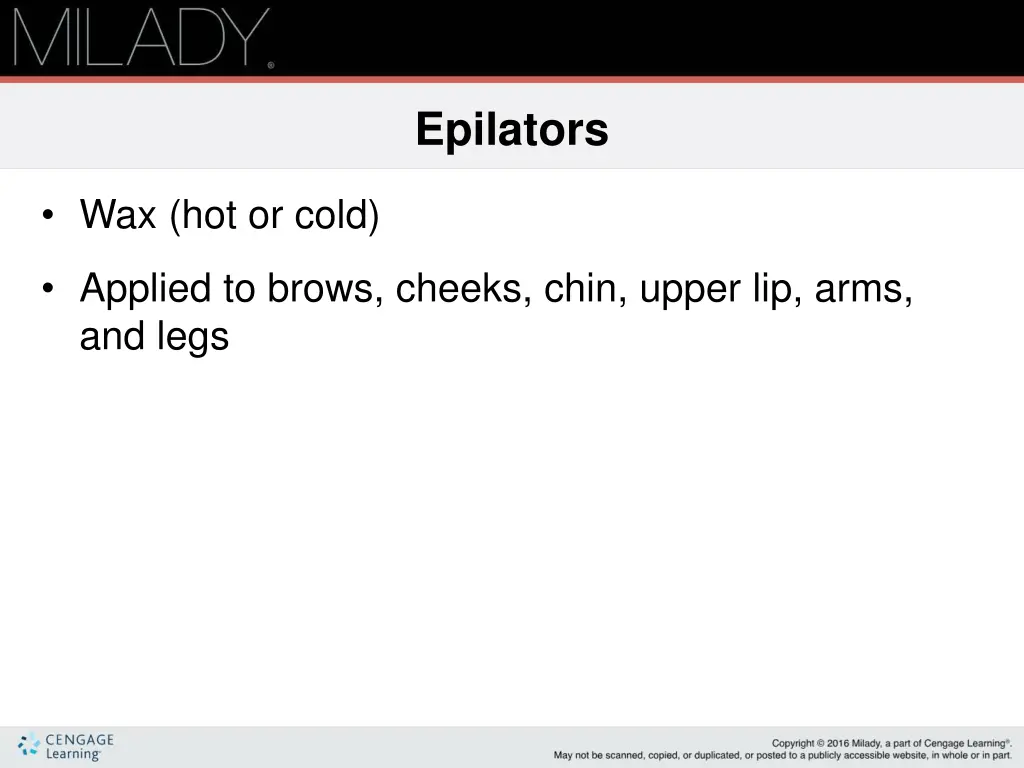 MILADY®

Epilators

• Wax (hot or cold)

• Applied to brows, cheeks, chin, upper lip, arms, and legs

CENGAGE Learning®

Copyright © 2016 Milady, a part of Cengage Learning®.
May not be scanned, copied, or duplicated, or posted to a publicly accessible website, in whole or in part.